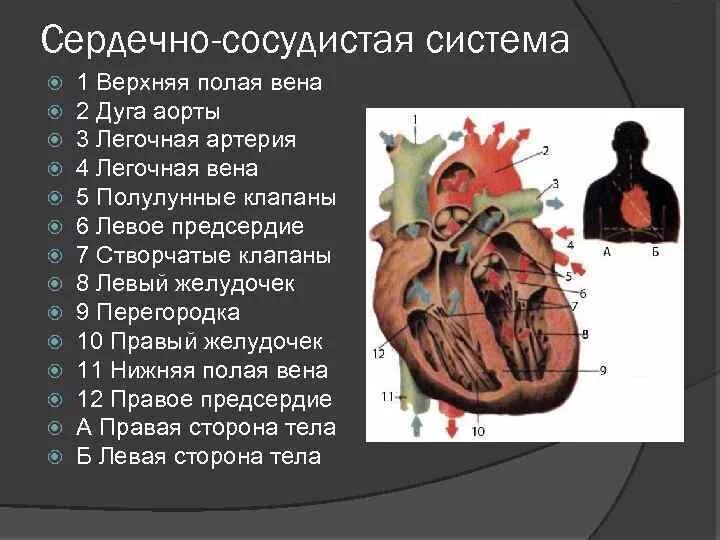 Сердечно-сосудистая система

1 Верхняя полая вена
2 Дуга аорты
3 Легочная артерия
4 Легочная вена
5 Полулунные клапаны
6 Левое предсердие
7 Створчатые клапаны
8 Левый желудочек
9 Перегородка
10 Правый желудочек
11 Нижняя полая вена
12 Правое предсердие
А Правая сторона тела
Б Левая сторона тела

1
2
3
4
5
6
7
8
9
10
11
12
А
Б